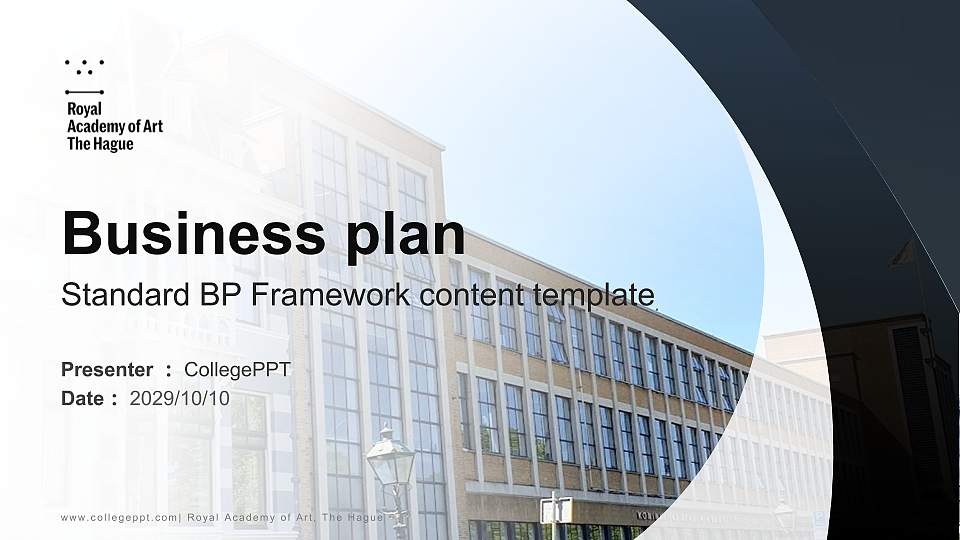 Royal Academy of Art The Hague

Business plan

Standard BP Framework content template

Presenter : CollegePPT
Date : 2029/10/10

www.collegeppt.com| Royal Academy of Art, The Hague